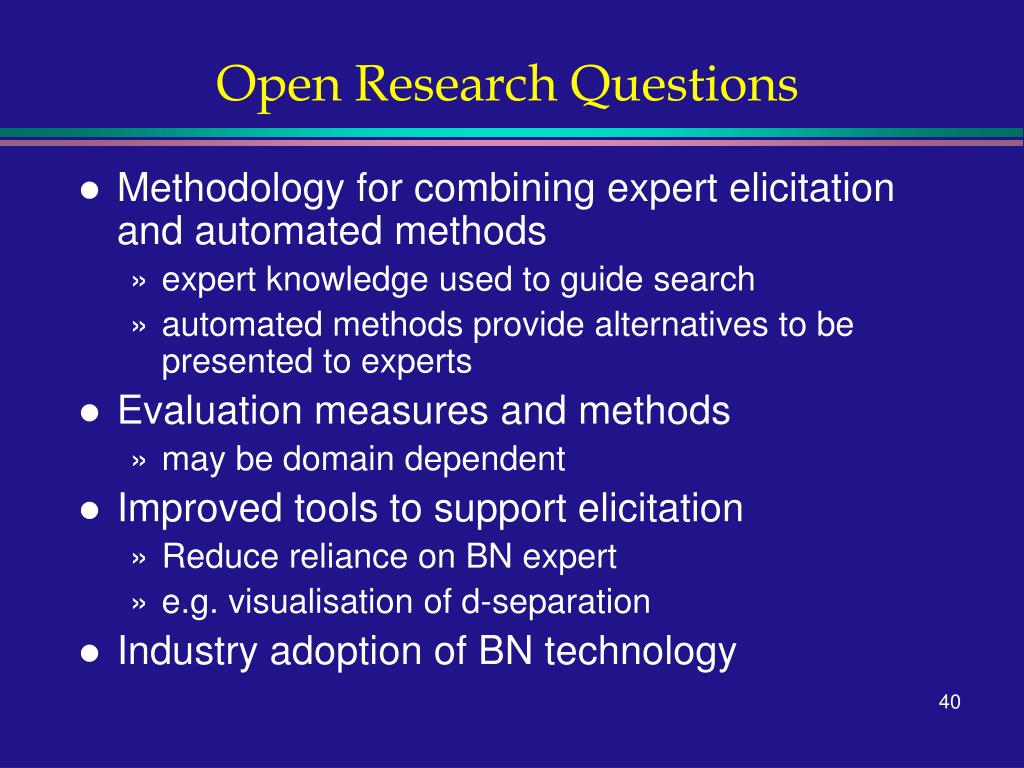 Open Research Questions

● Methodology for combining expert elicitation and automated methods
» expert knowledge used to guide search
» automated methods provide alternatives to be presented to experts
● Evaluation measures and methods
» may be domain dependent
● Improved tools to support elicitation
» Reduce reliance on BN expert
» e.g. visualisation of d-separation
● Industry adoption of BN technology

40